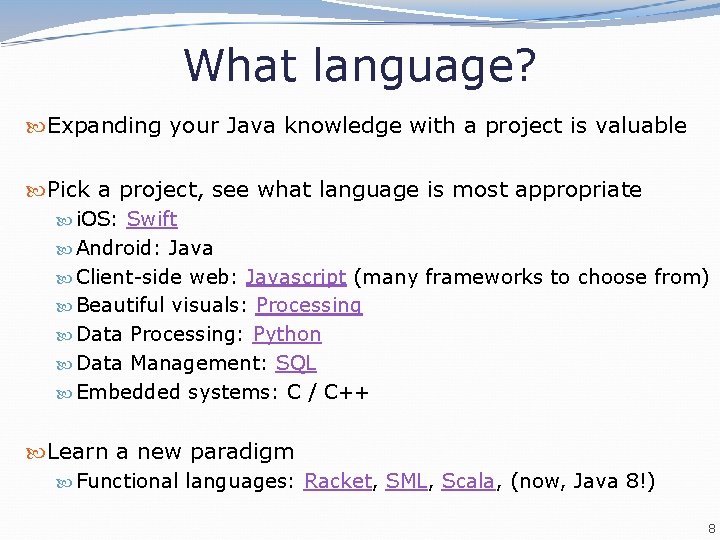 What language?

Expanding your Java knowledge with a project is valuable

Pick a project, see what language is most appropriate
iOS: Swift
Android: Java
Client-side web: Javascript (many frameworks to choose from)
Beautiful visuals: Processing
Data Processing: Python
Data Management: SQL
Embedded systems: C / C++

Learn a new paradigm
Functional languages: Racket, SML, Scala, (now, Java 8!)

8